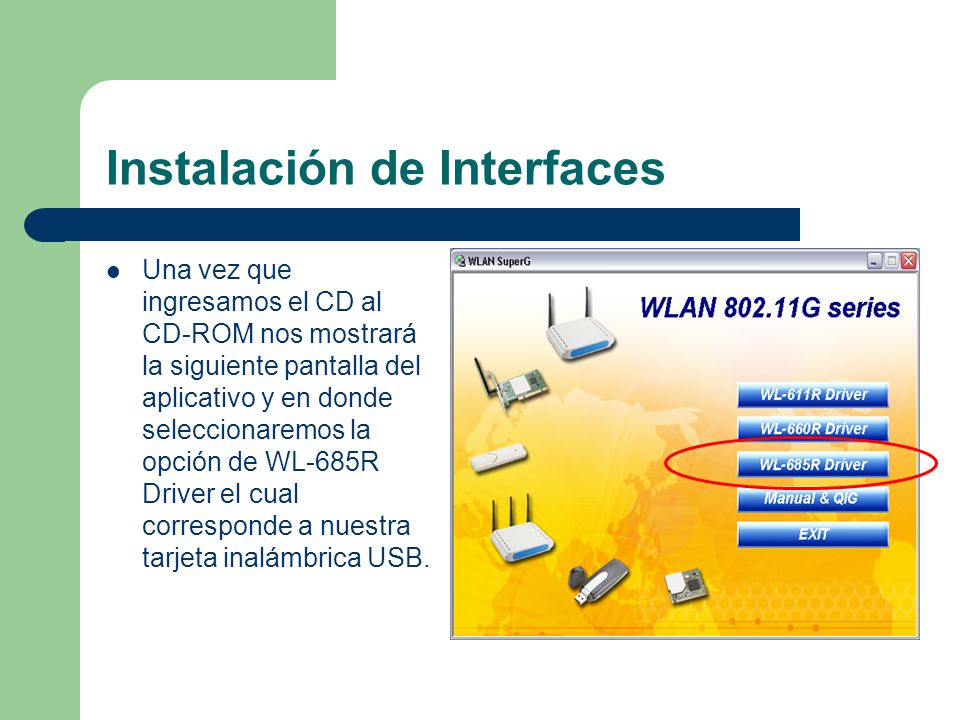 Instalación de Interfaces

Una vez que ingresamos el CD al CD-ROM nos mostrará la siguiente pantalla del aplicativo y en donde seleccionaremos la opción de WL-685R Driver el cual corresponde a nuestra tarjeta inalámbrica USB.

WLAN SuperG

WLAN 802.11G series

WL-611R Driver

WL-660R Driver

WL-685R Driver

Manual & QIG

EXIT